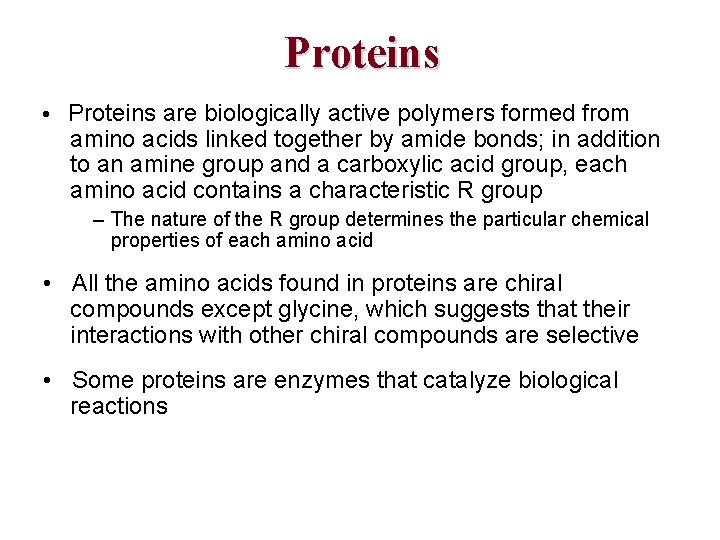 Proteins

• Proteins are biologically active polymers formed from amino acids linked together by amide bonds; in addition to an amine group and a carboxylic acid group, each amino acid contains a characteristic R group

– The nature of the R group determines the particular chemical properties of each amino acid

• All the amino acids found in proteins are chiral compounds except glycine, which suggests that their interactions with other chiral compounds are selective

• Some proteins are enzymes that catalyze biological reactions